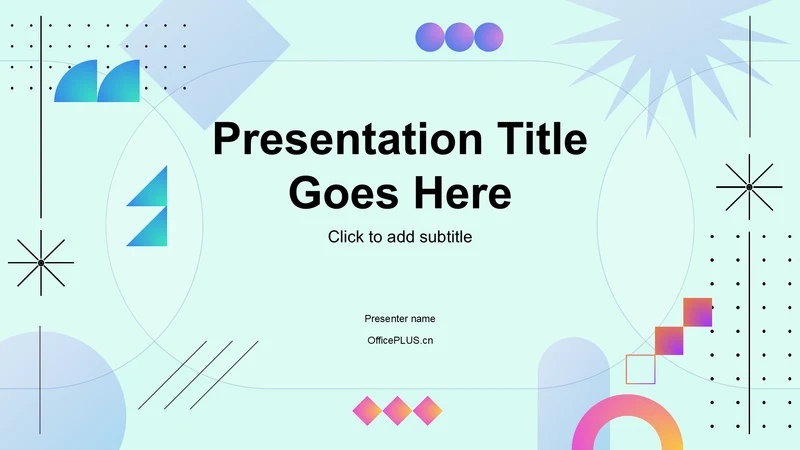 Presentation Title Goes Here

Click to add subtitle

Presenter name

OfficePLUS.cn